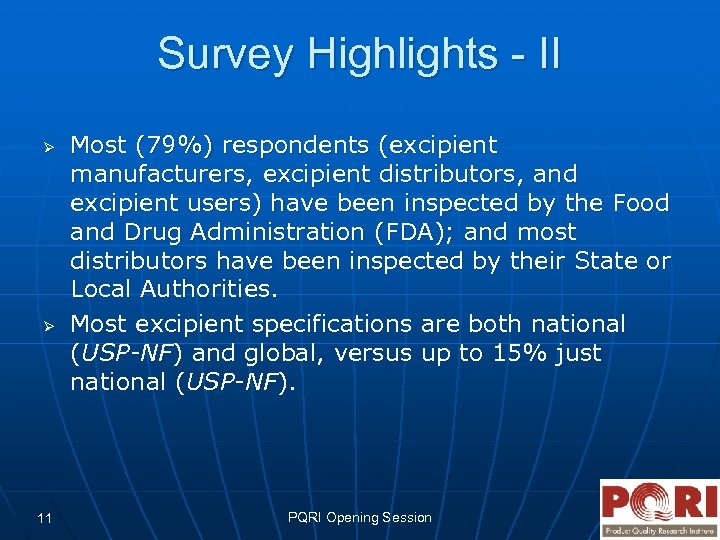 Survey Highlights - II

➢ Most (79%) respondents (excipient manufacturers, excipient distributors, and excipient users) have been inspected by the Food and Drug Administration (FDA); and most distributors have been inspected by their State or Local Authorities.

➢ Most excipient specifications are both national (USP-NF) and global, versus up to 15% just national (USP-NF).

11

PQRI Opening Session

PQRI
Product Quality Research Institute